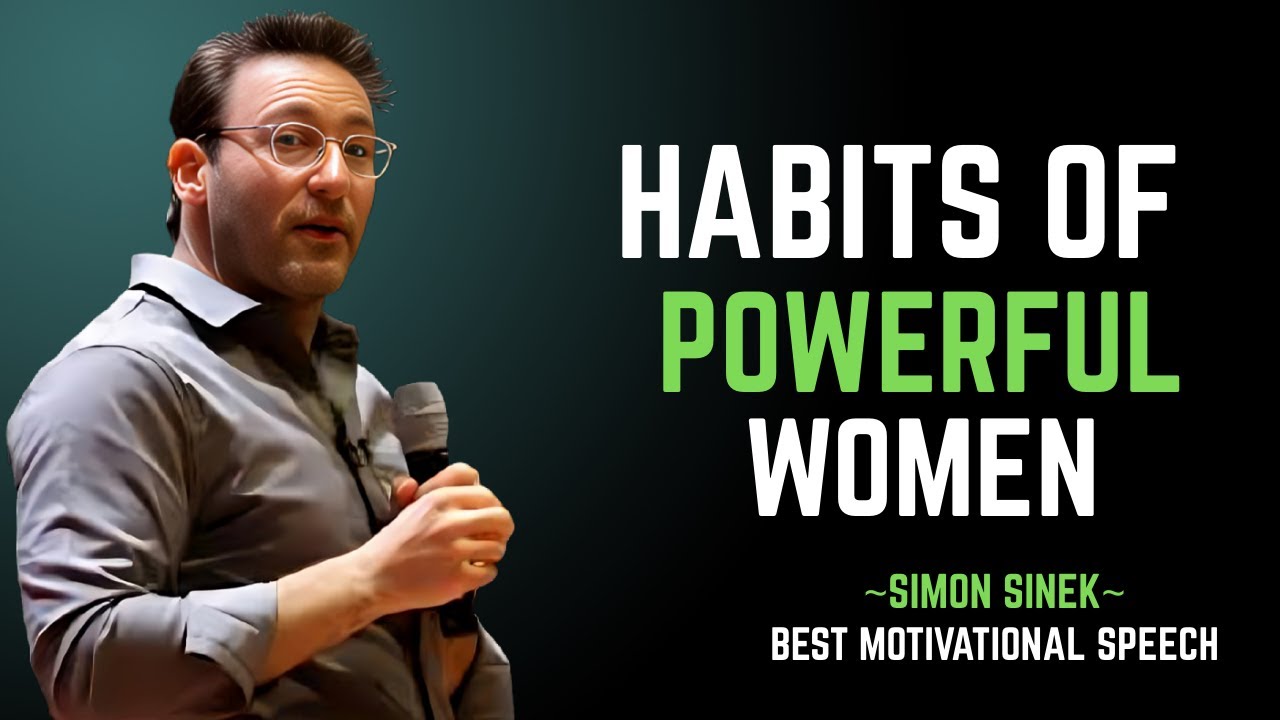 HABITS OF POWERFUL WOMEN

~SIMON SINEK~
BEST MOTIVATIONAL SPEECH